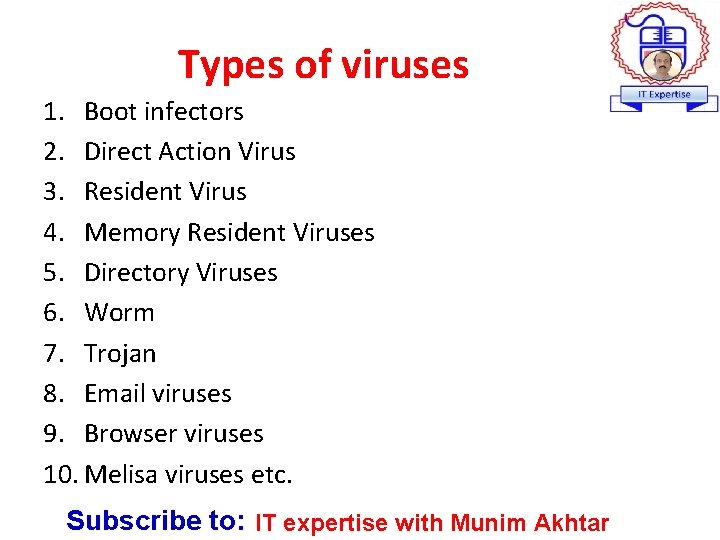 Types of viruses

IT Expertise

1. Boot infectors
2. Direct Action Virus
3. Resident Virus
4. Memory Resident Viruses
5. Directory Viruses
6. Worm
7. Trojan
8. Email viruses
9. Browser viruses
10. Melisa viruses etc.

Subscribe to: IT expertise with Munim Akhtar